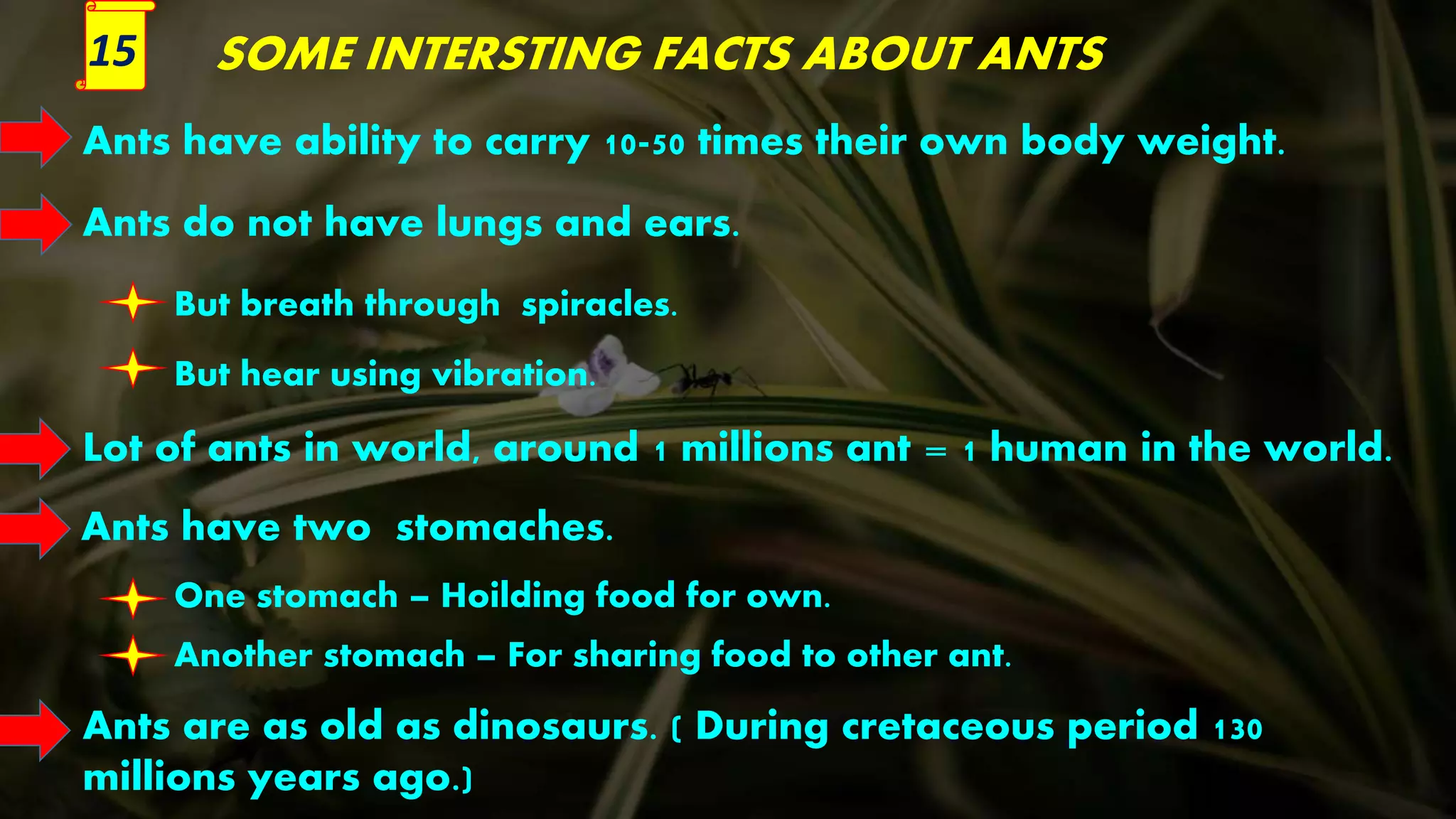 15

SOME INTERSTING FACTS ABOUT ANTS

Ants have ability to carry 10-50 times their own body weight.

Ants do not have lungs and ears.

But breath through spiracles.

But hear using vibration.

Lot of ants in world, around 1 millions ant = 1 human in the world.

Ants have two stomaches.

One stomach – Hoilding food for own.

Another stomach – For sharing food to other ant.

Ants are as old as dinosaurs. ( During cretaceous period 130 millions years ago.)